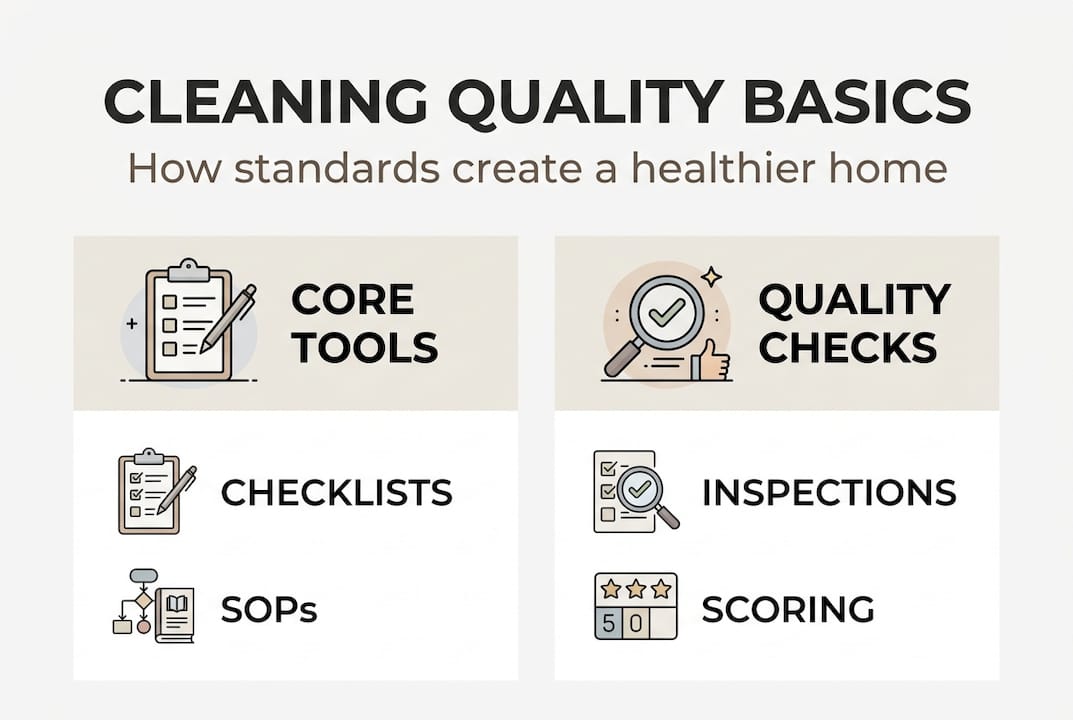 CLEANING QUALITY BASICS
How standards create a healthier home

CORE TOOLS

CHECKLISTS

SOPs

QUALITY CHECKS

INSPECTIONS

5 0

SCORING